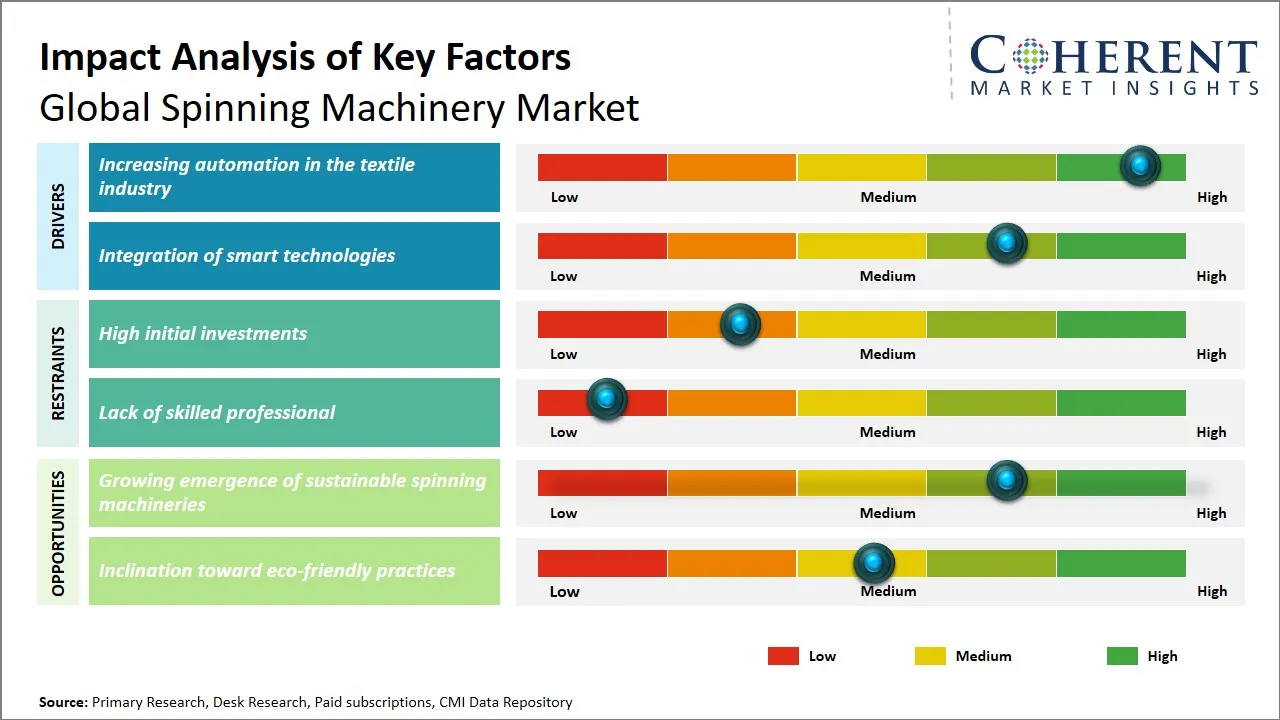 Impact Analysis of Key Factors
Global Spinning Machinery Market

COHERENT
MARKET INSIGHTS

DRIVERS

Increasing automation in the textile industry

Low Medium High

Integration of smart technologies

Low Medium High

RESTRAINTS

High initial investments

Low Medium High

Lack of skilled professional

Low Medium High

OPPORTUNITIES

Growing emergence of sustainable spinning machineries

Low Medium High

Inclination toward eco-friendly practices

Low Medium High

Low Medium High

Source: Primary Research, Desk Research, Paid subscriptions, CMI Data Repository